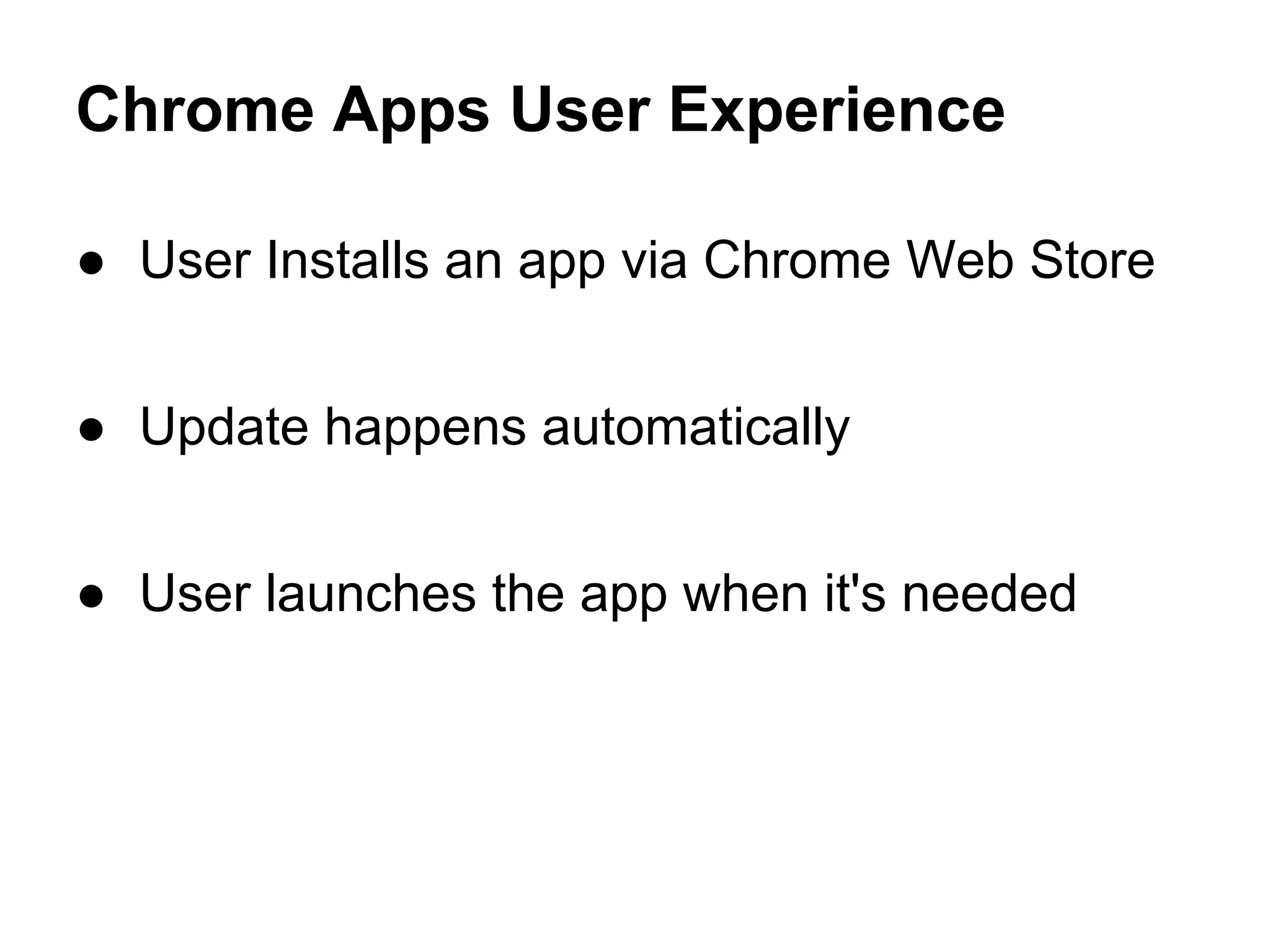 Chrome Apps User Experience

● User Installs an app via Chrome Web Store

● Update happens automatically

● User launches the app when it's needed